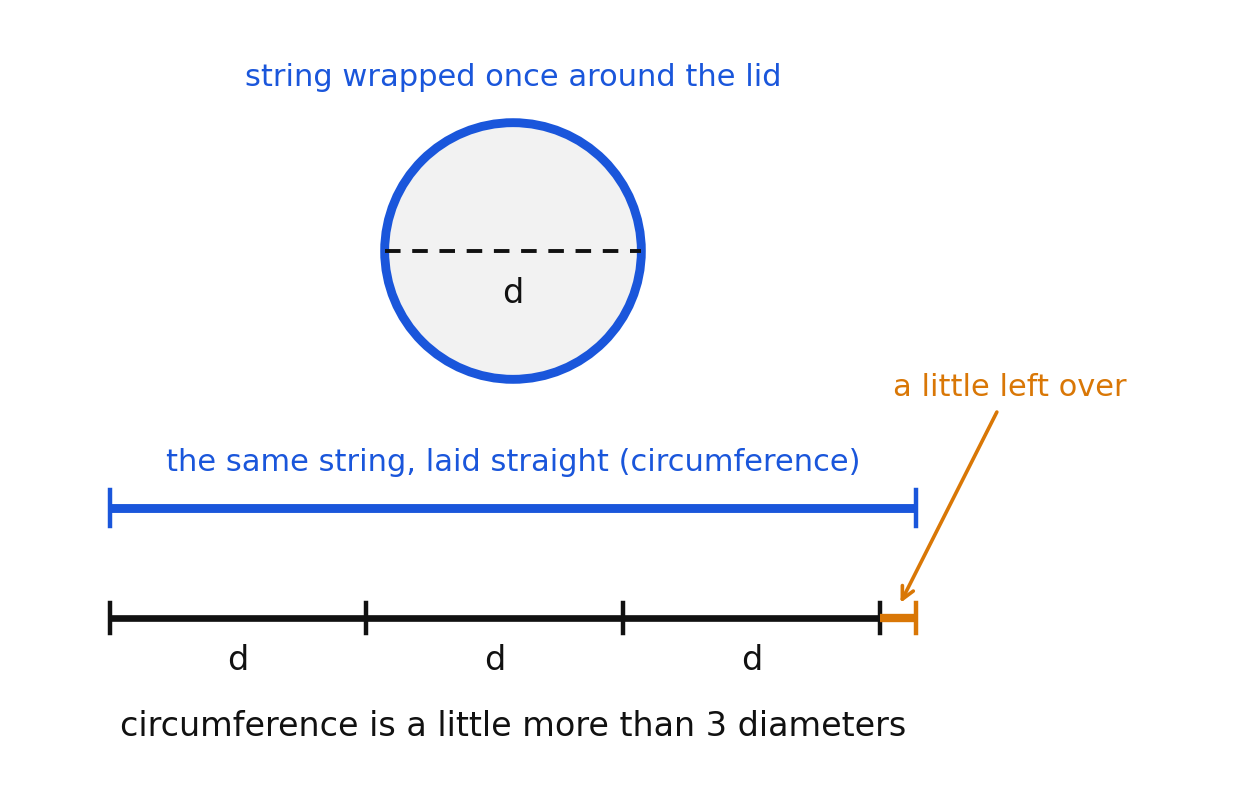 string wrapped once around the lid

d

a little left over

the same string, laid straight (circumference)

d d d

circumference is a little more than 3 diameters